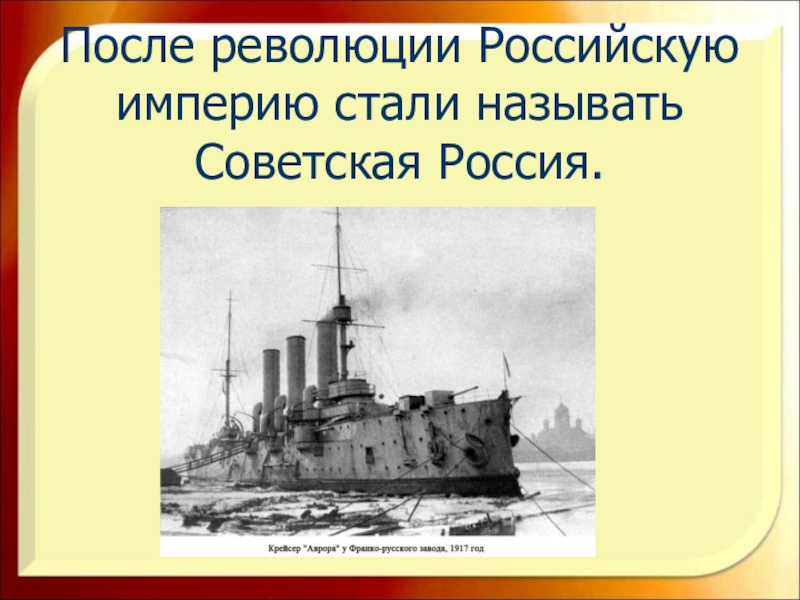 После революции Российскую империю стали называть Советская Россия.

Крейсер "Аврора" у Франко-русского завода, 1917 год